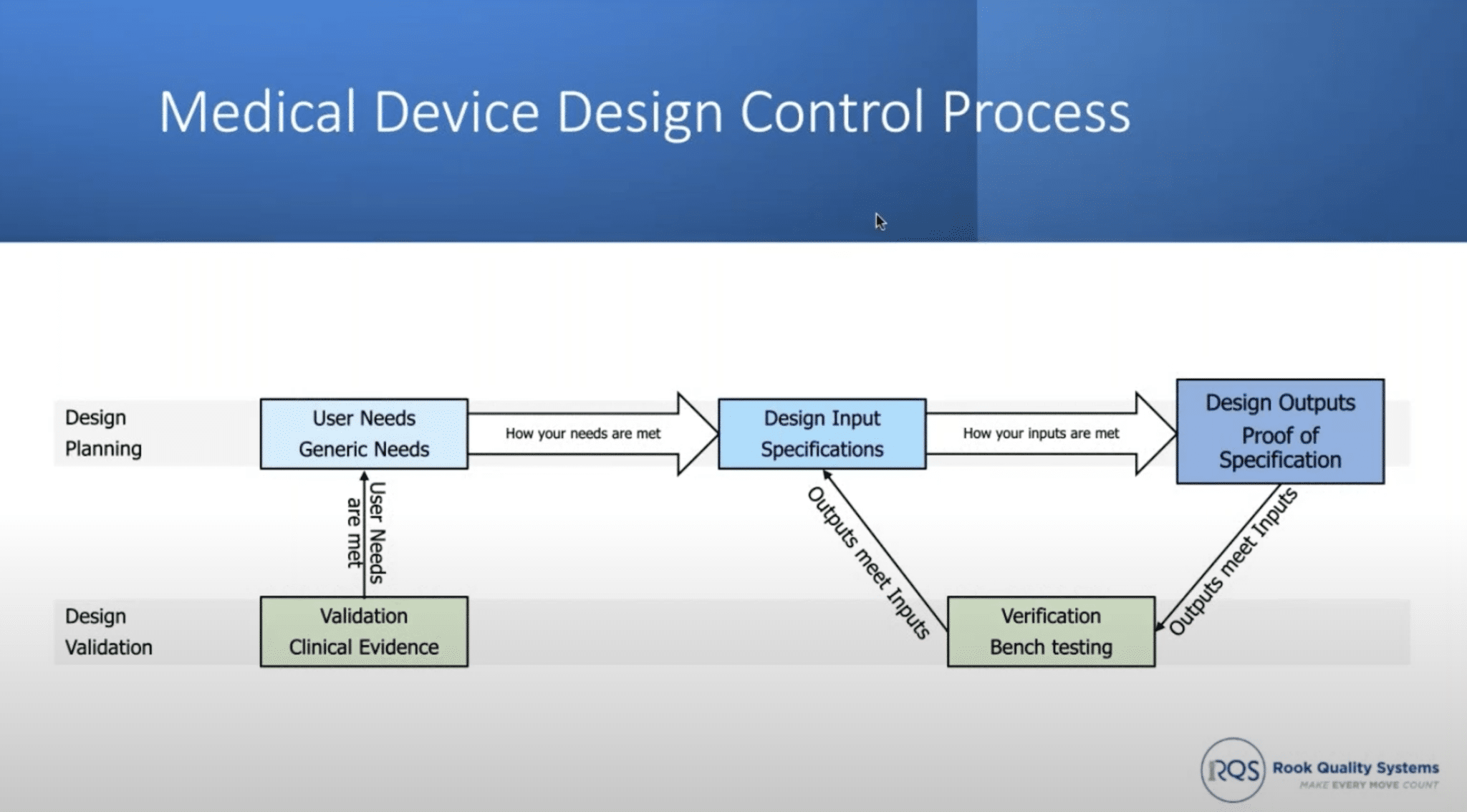 Medical Device Design Control Process

Design Planning

User Needs
Generic Needs

How your needs are met

Design Input
Specifications

How your inputs are met

Design Outputs
Proof of Specification

User Needs are met

Outputs meet Inputs

Outputs meet Inputs

Design Validation

Validation
Clinical Evidence

Verification
Bench testing

RQS Rook Quality Systems
MAKE EVERY MOVE COUNT